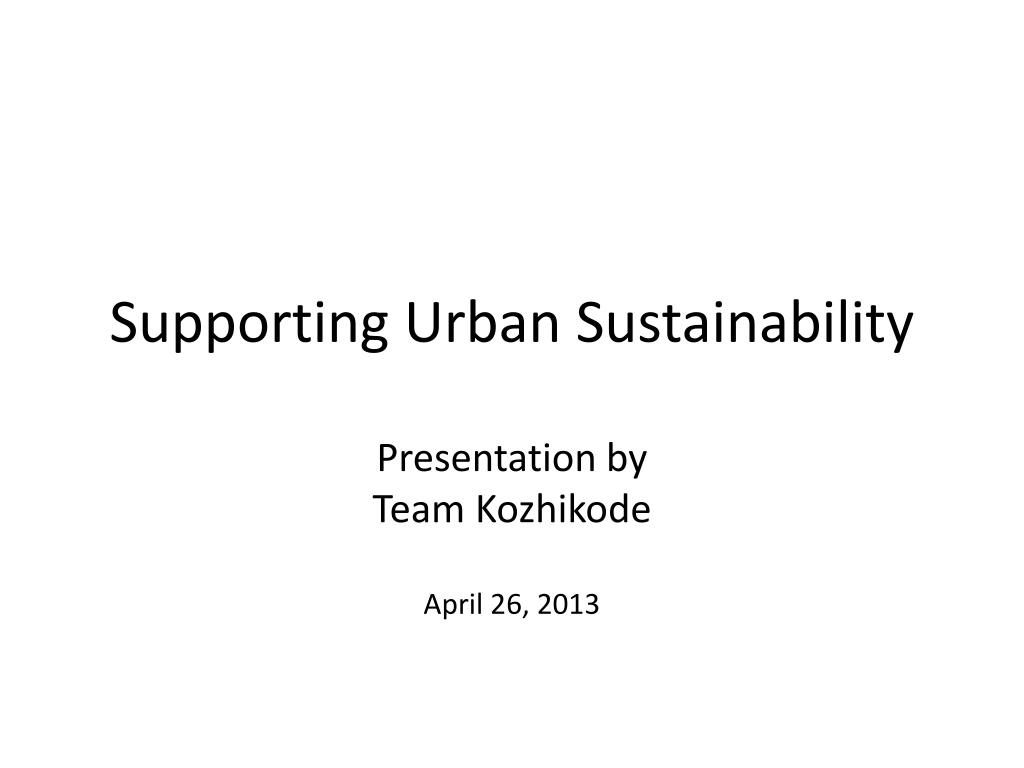 Supporting Urban Sustainability

Presentation by
Team Kozhikode

April 26, 2013